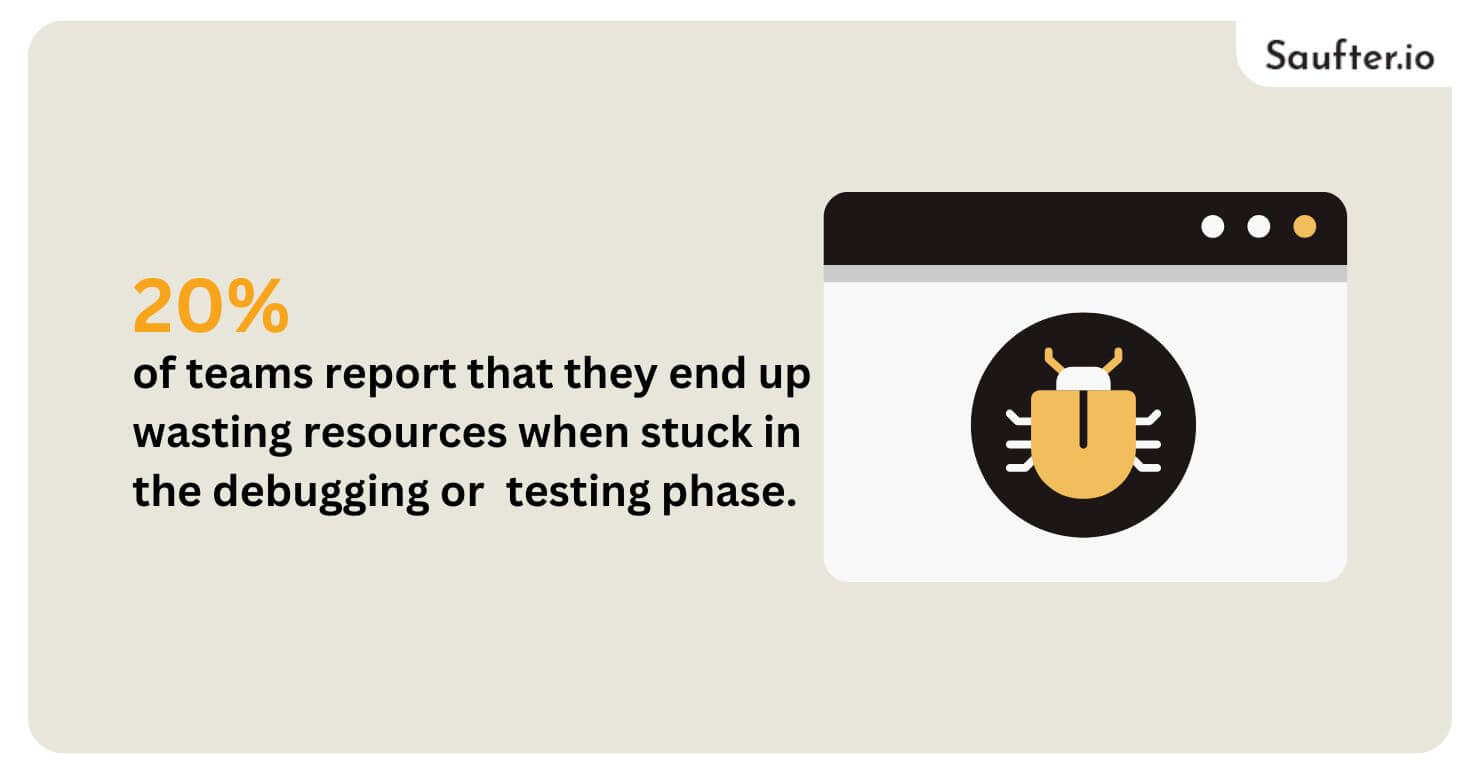 Saufter.io

20%
of teams report that they end up wasting resources when stuck in the debugging or  testing phase.